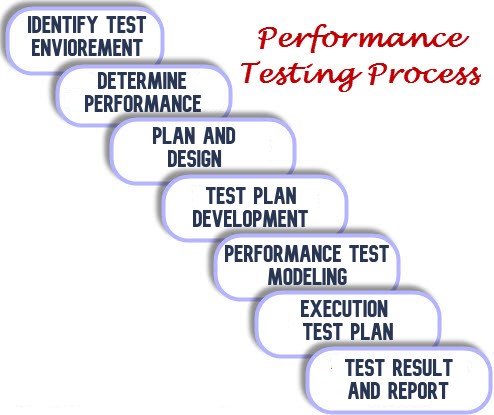 Performance Testing Process

IDENTIFY TEST ENVIOREMENT

DETERMINE PERFORMANCE

PLAN AND DESIGN

TEST PLAN DEVELOPMENT

PERFORMANCE TEST MODELING

EXECUTION TEST PLAN

TEST RESULT AND REPORT